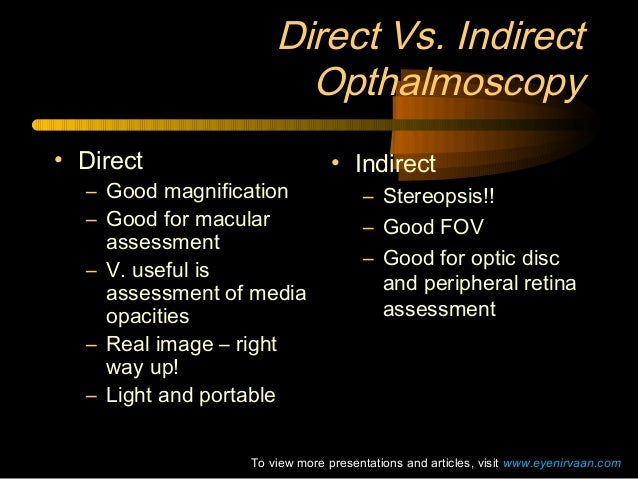 Direct Vs. Indirect Opthalmoscopy

• Direct
– Good magnification
– Good for macular assessment
– V. useful is assessment of media opacities
– Real image – right way up!
– Light and portable

• Indirect
– Stereopsis!!
– Good FOV
– Good for optic disc and peripheral retina assessment

To view more presentations and articles, visit www.eyenirvaan.com